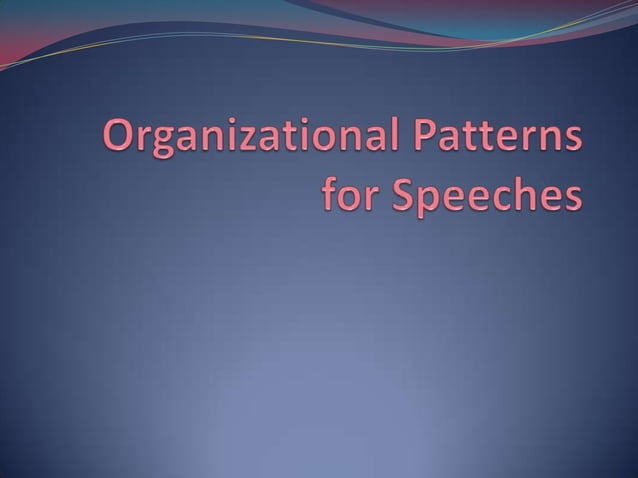 Organizational Patterns for Speeches